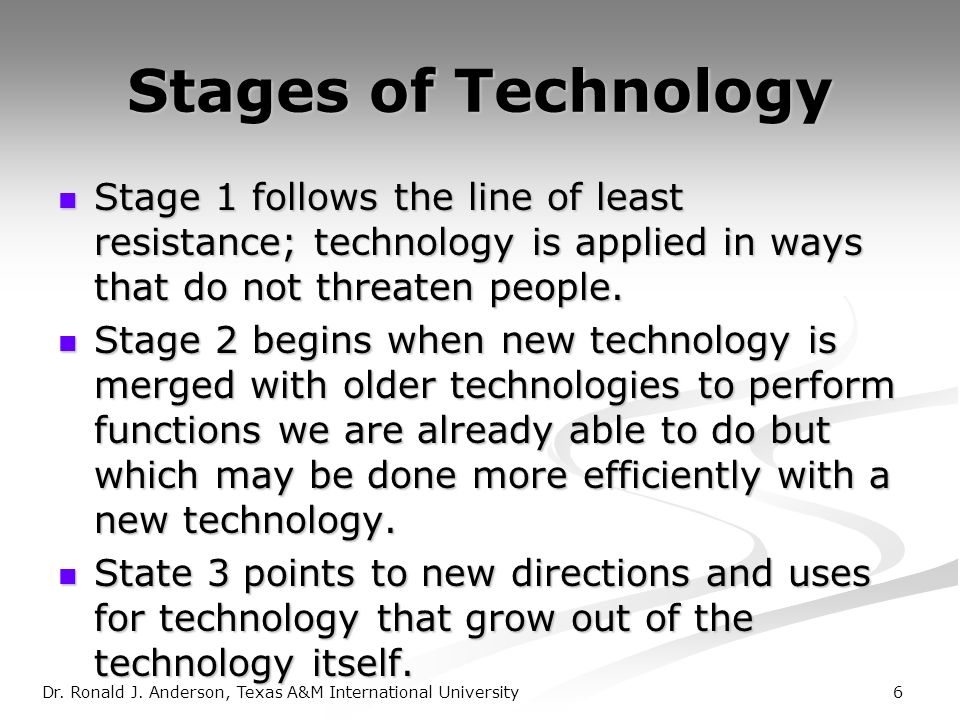 Stages of Technology

- Stage 1 follows the line of least resistance; technology is applied in ways that do not threaten people.
- Stage 2 begins when new technology is merged with older technologies to perform functions we are already able to do but which may be done more efficiently with a new technology.
- State 3 points to new directions and uses for technology that grow out of the technology itself.

Dr. Ronald J. Anderson, Texas A&M International University

6